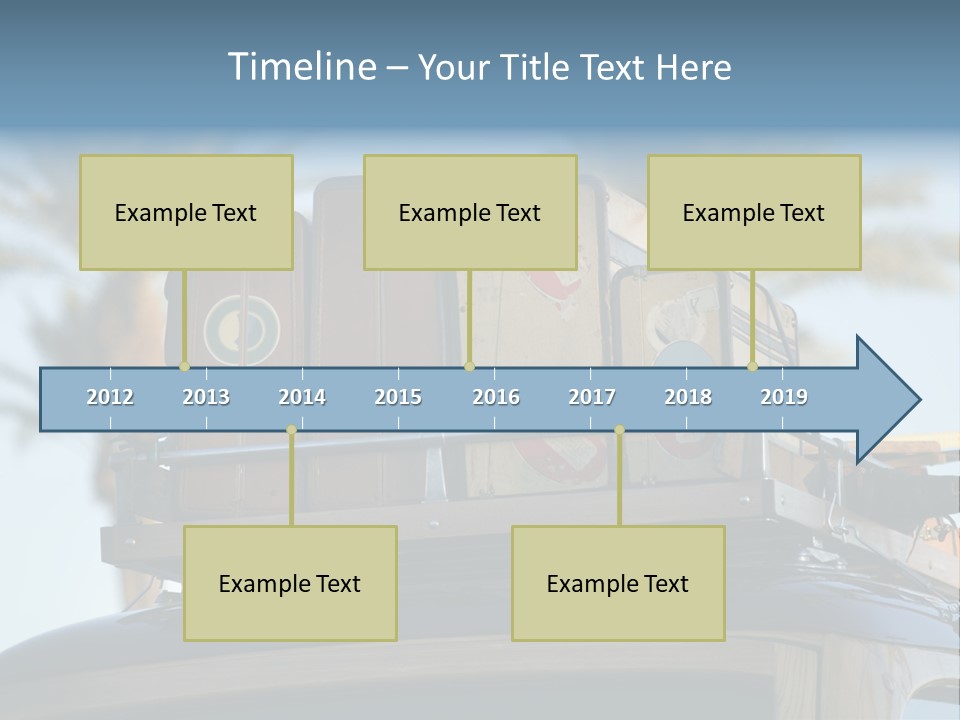 Timeline – Your Title Text Here

Example Text

Example Text

Example Text

2012 2013 2014 2015 2016 2017 2018 2019

Example Text

Example Text